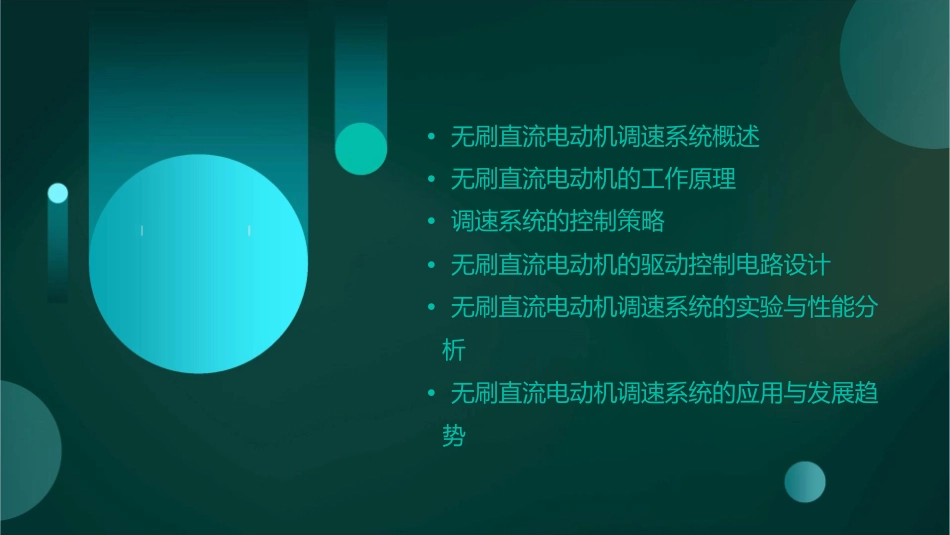 • 无刷直流电动机调速系统概述
• 无刷直流电动机的工作原理
• 调速系统的控制策略
• 无刷直流电动机的驱动控制电路设计
• 无刷直流电动机调速系统的实验与性能分析
• 无刷直流电动机调速系统的应用与发展趋势